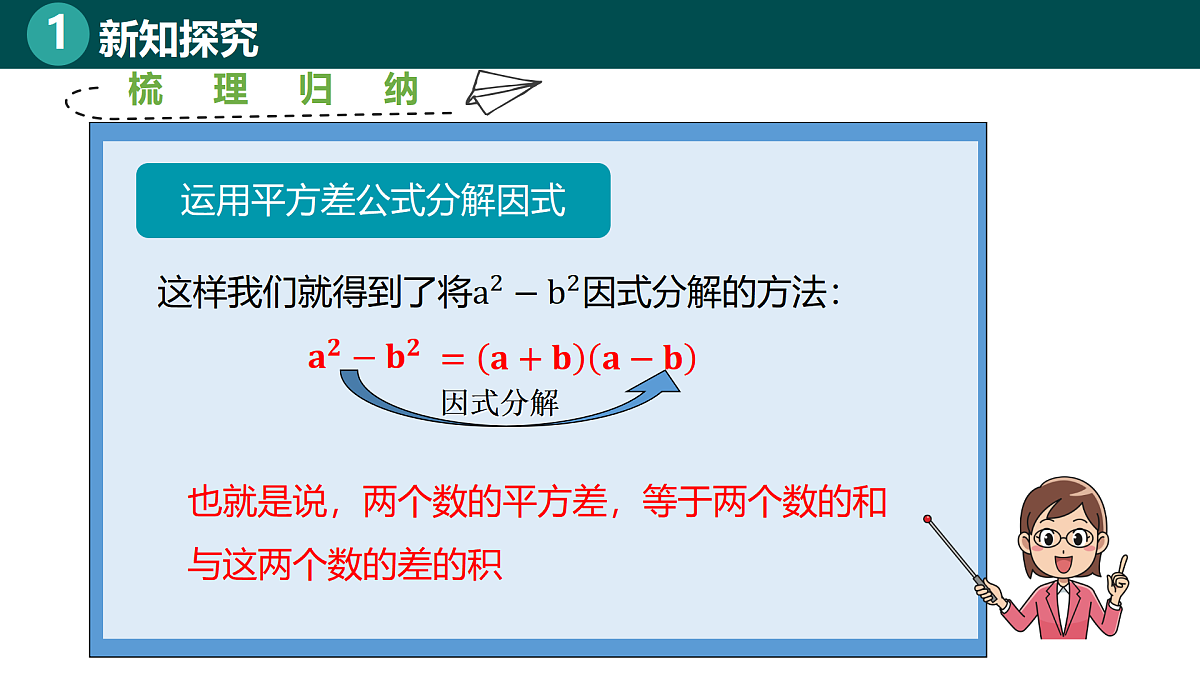 1 新知探究

梳 理 归 纳

运用平方差公式分解因式

这样我们就得到了将$a^2-b^2$因式分解的方法：

$a^2-b^2=(a+b)(a-b)$

因式分解

也就是说，两个数的平方差，等于两个数的和与这两个数的差的积